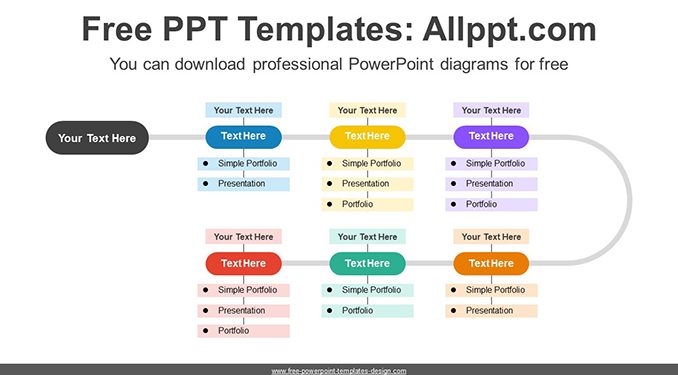 Free PPT Templates: Allppt.com

You can download professional PowerPoint diagrams for free

Your Text Here

Your Text Here

Text Here

- Simple Portfolio
- Presentation

Your Text Here

Text Here

- Simple Portfolio
- Presentation
- Portfolio

Your Text Here

Text Here

- Simple Portfolio
- Presentation
- Portfolio

Your Text Here

Text Here

- Simple Portfolio
- Presentation
- Portfolio

Your Text Here

Text Here

- Simple Portfolio
- Portfolio

Your Text Here

Text Here

- Simple Portfolio
- Presentation

www.free-powerpoint-templates-design.com